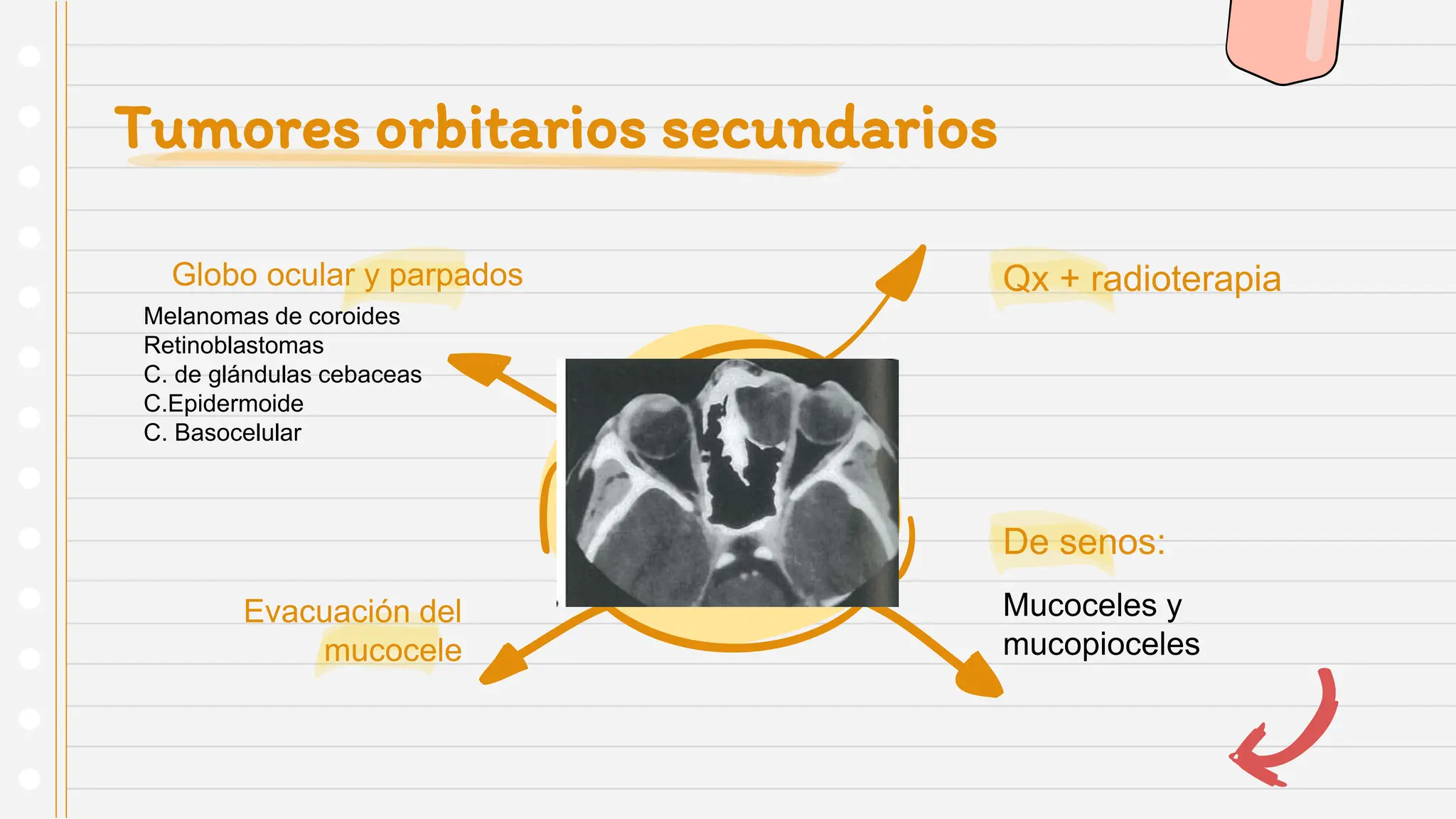 Tumores orbitarios secundarios

Globo ocular y parpados

Melanomas de coroides
Retinoblastomas
C. de glándulas cebaceas
C.Epidermoide
C. Basocelular

Qx + radioterapia

De senos:

Mucoceles y mucopioceles

Evacuación del mucocele